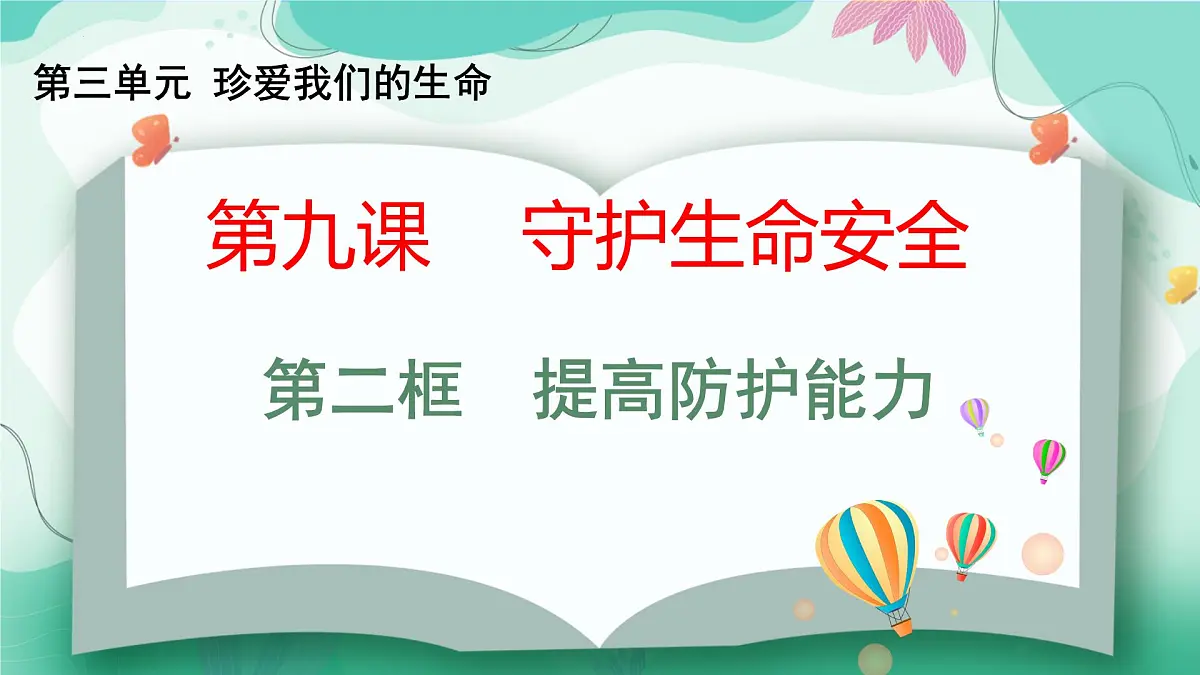 第三单元 珍爱我们的生命

第九课　守护生命安全

第二框　提高防护能力